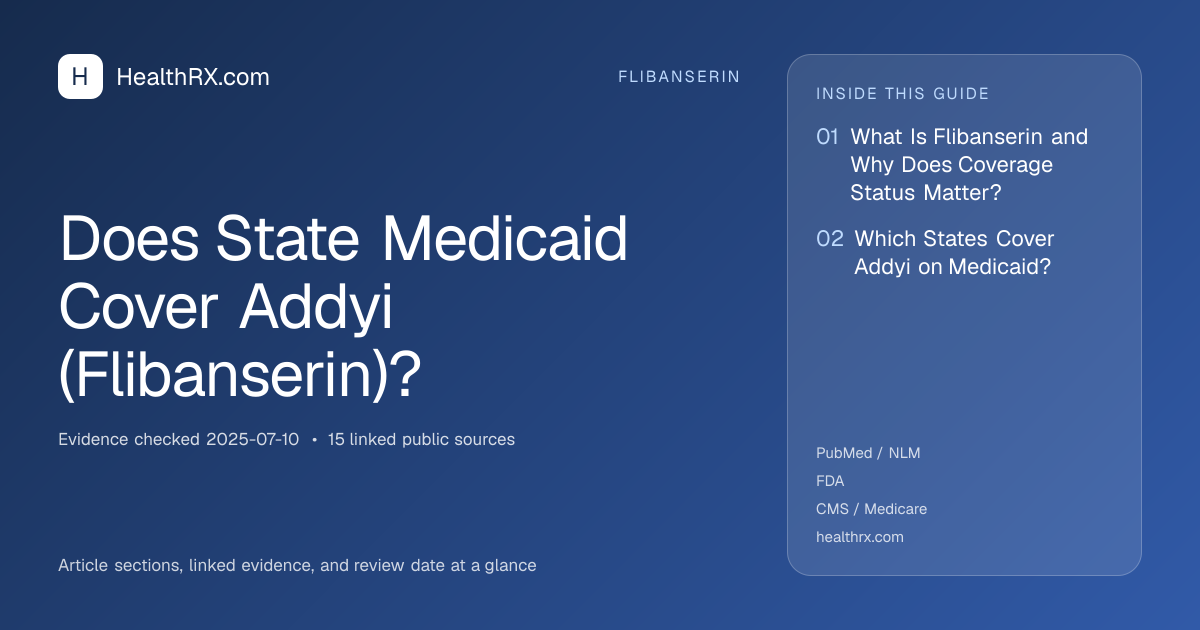 H HealthRX.com

FLIBANSERIN

Does State Medicaid Cover Addyi (Flibanserin)?

Evidence checked 2025-07-10 • 15 linked public sources

Article sections, linked evidence, and review date at a glance

INSIDE THIS GUIDE

01 What Is Flibanserin and Why Does Coverage Status Matter?

02 Which States Cover Addyi on Medicaid?

PubMed / NLM
FDA
CMS / Medicare
healthrx.com